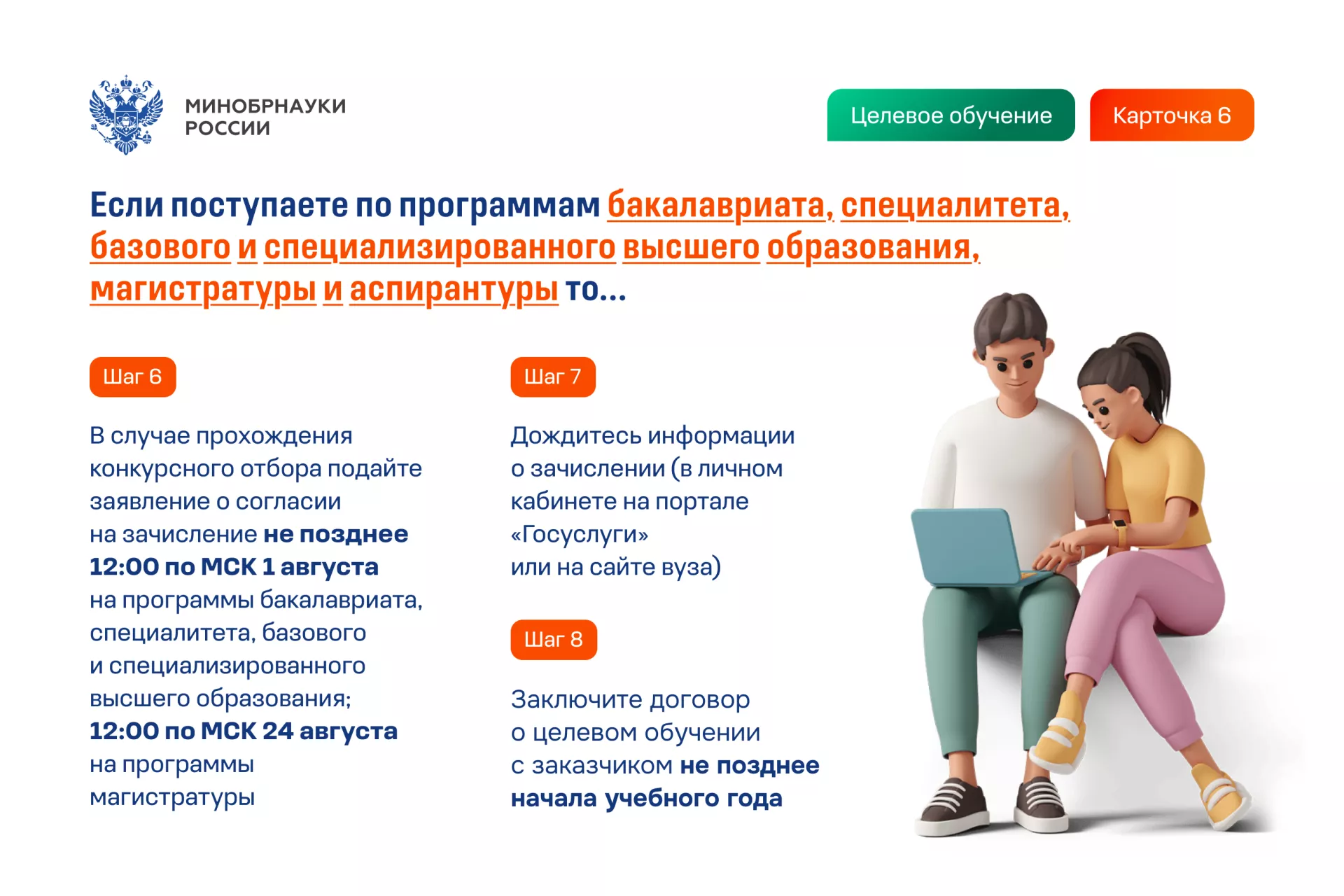 МИНОБРНАУКИ РОССИИ

Целевое обучение

Карточка 6

Если поступаете по программам бакалавриата, специалитета, базового и специализированного высшего образования, магистратуры и аспирантуры то...

Шаг 6

В случае прохождения конкурсного отбора подайте заявление о согласии на зачисление не позднее 12:00 по МСК 1 августа на программы бакалавриата, специалитета, базового и специализированного высшего образования; 12:00 по МСК 24 августа на программы магистратуры

Шаг 7

Дождитесь информации о зачислении (в личном кабинете на портале «Госуслуги» или на сайте вуза)

Шаг 8

Заключите договор о целевом обучении с заказчиком не позднее начала учебного года